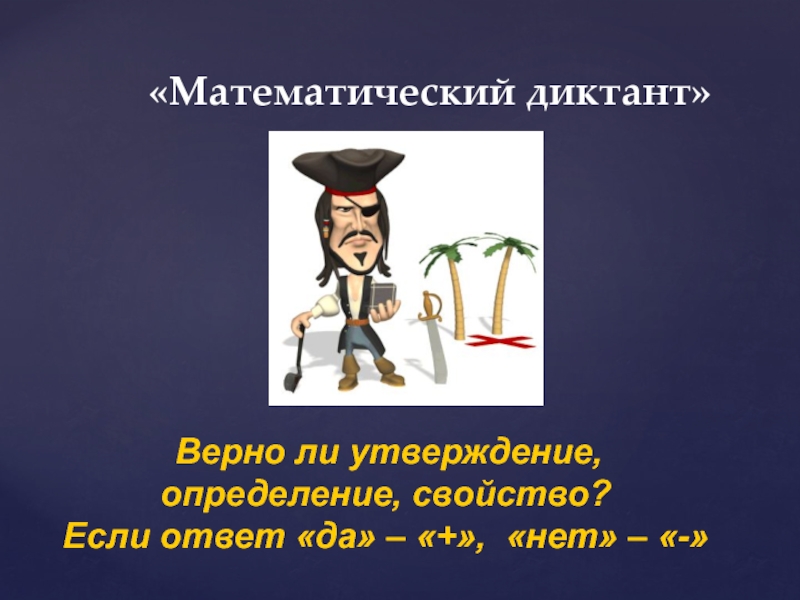 «Математический диктант»

Верно ли утверждение, определение, свойство?
Если ответ «да» – «+», «нет» – «-»